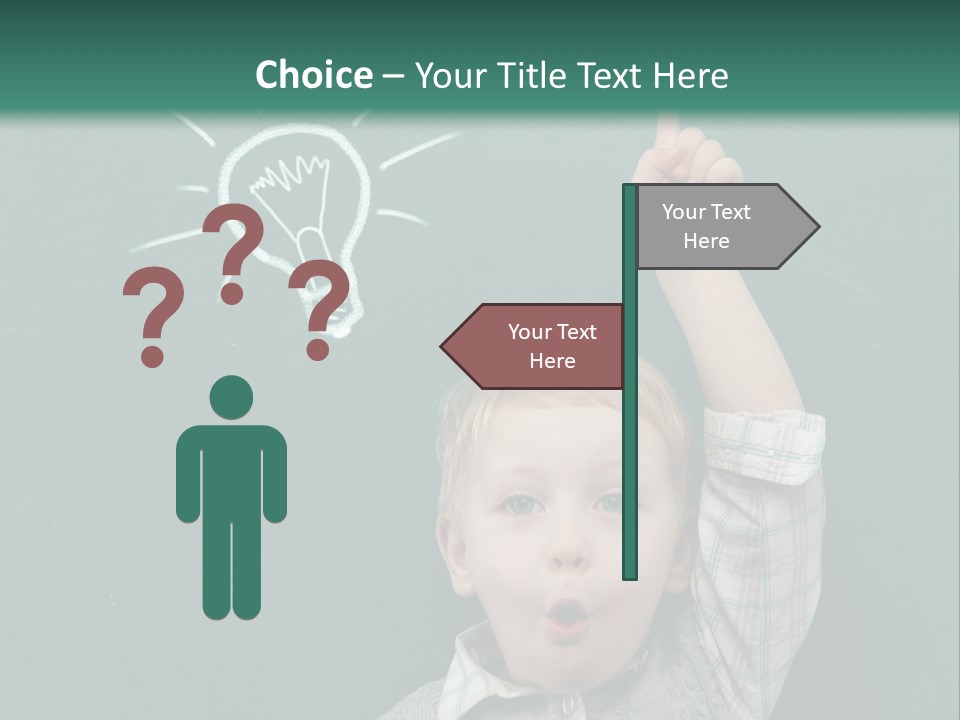 Choice – Your Title Text Here

? ? ?

Your Text Here

Your Text Here